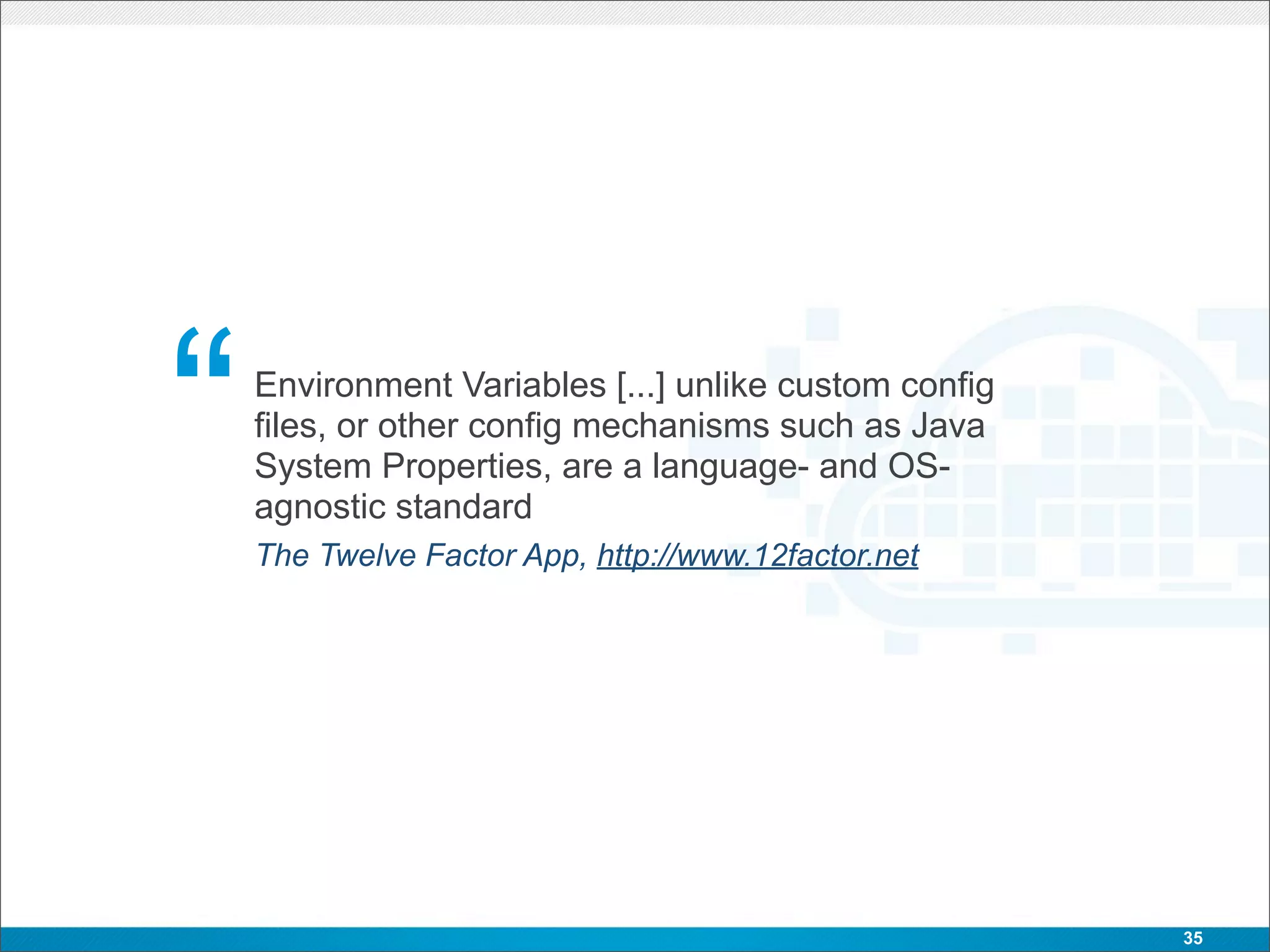 “

Environment Variables [...] unlike custom config files, or other config mechanisms such as Java System Properties, are a language- and OS-agnostic standard

The Twelve Factor App, http://www.12factor.net

35